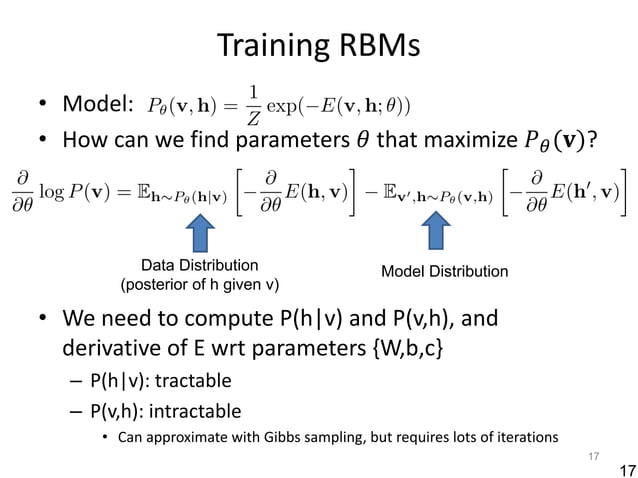 Training RBMs

• Model: $P_\theta(\mathbf{v}, \mathbf{h}) = \frac{1}{Z} \exp(-E(\mathbf{v}, \mathbf{h}; \theta))$

• How can we find parameters $\theta$ that maximize $P_\theta(\mathbf{v})$?

$\frac{\partial}{\partial \theta} \log P(\mathbf{v}) = \mathbb{E}_{\mathbf{h} \sim P_\theta(\mathbf{h}|\mathbf{v})} \left[ -\frac{\partial}{\partial \theta} E(\mathbf{h}, \mathbf{v}) \right] - \mathbb{E}_{\mathbf{v}', \mathbf{h} \sim P_\theta(\mathbf{v}, \mathbf{h})} \left[ -\frac{\partial}{\partial \theta} E(\mathbf{h}', \mathbf{v}) \right]$

Data Distribution (posterior of h given v)

Model Distribution

• We need to compute P(h|v) and P(v,h), and derivative of E wrt parameters {W,b,c}

– P(h|v): tractable

– P(v,h): intractable

• Can approximate with Gibbs sampling, but requires lots of iterations

17

17